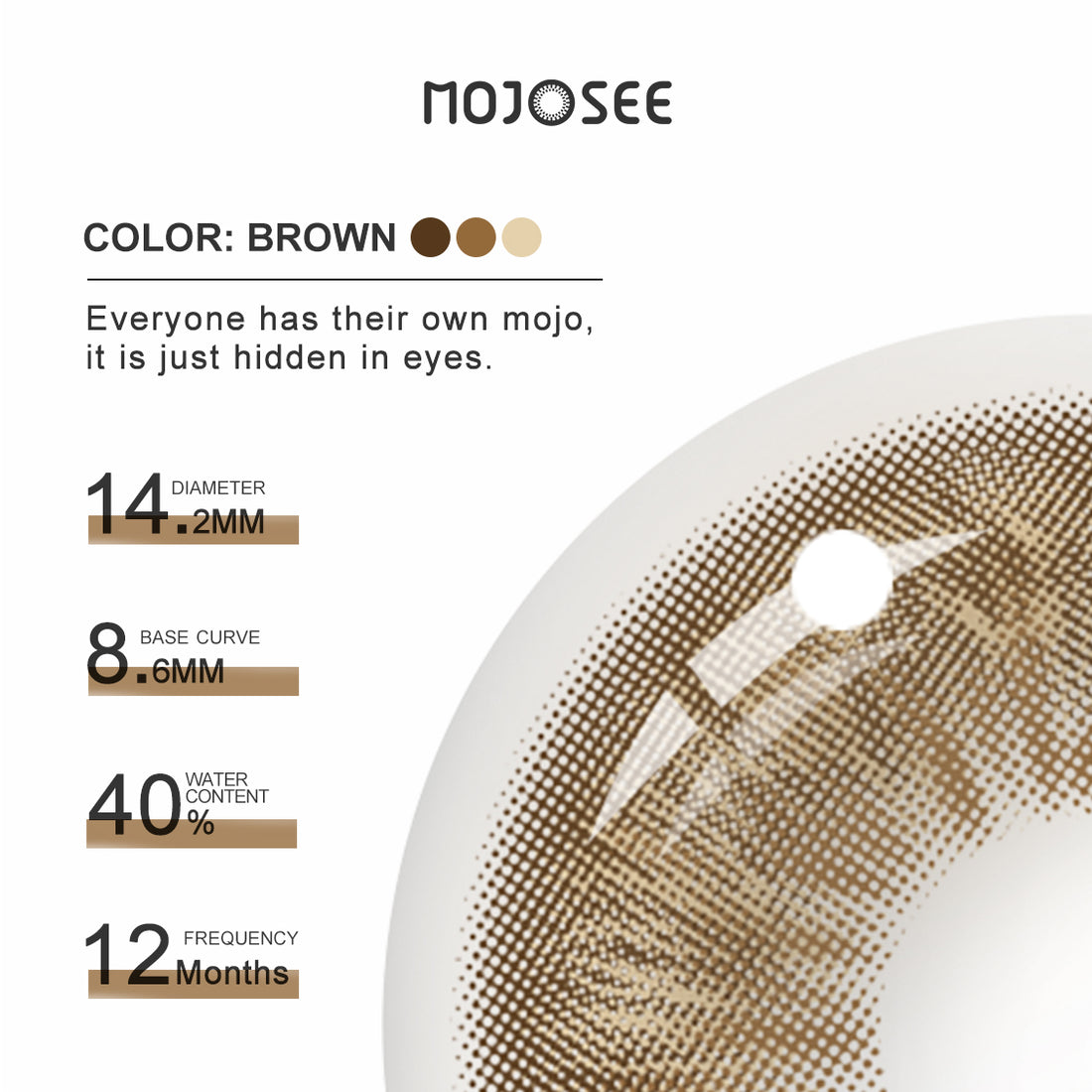 MOJOSEE

COLOR: BROWN

Everyone has their own mojo, it is just hidden in eyes.

14.2MM DIAMETER

8.6MM BASE CURVE

40% WATER CONTENT

12 Months FREQUENCY